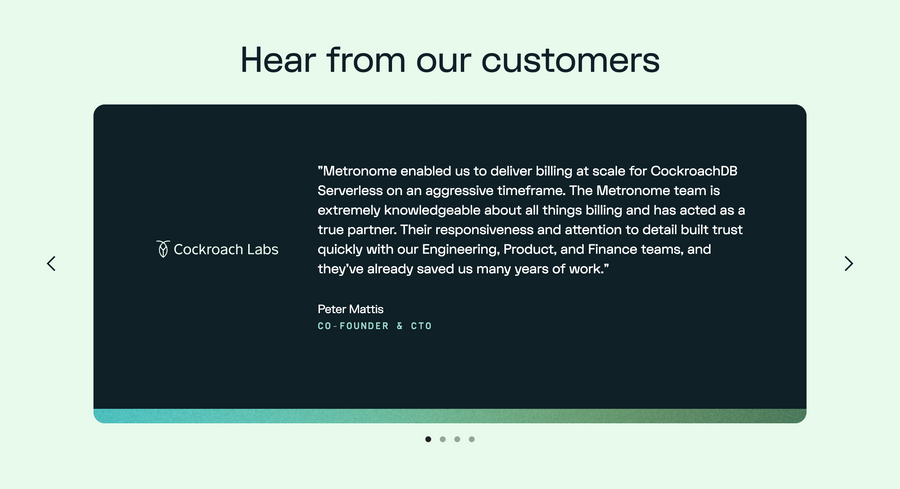 Hear from our customers

Cockroach Labs

"Metronome enabled us to deliver billing at scale for CockroachDB Serverless on an aggressive timeframe. The Metronome team is extremely knowledgeable about all things billing and has acted as a true partner. Their responsiveness and attention to detail built trust quickly with our Engineering, Product, and Finance teams, and they've already saved us many years of work."

Peter Mattis
CO-FOUNDER & CTO